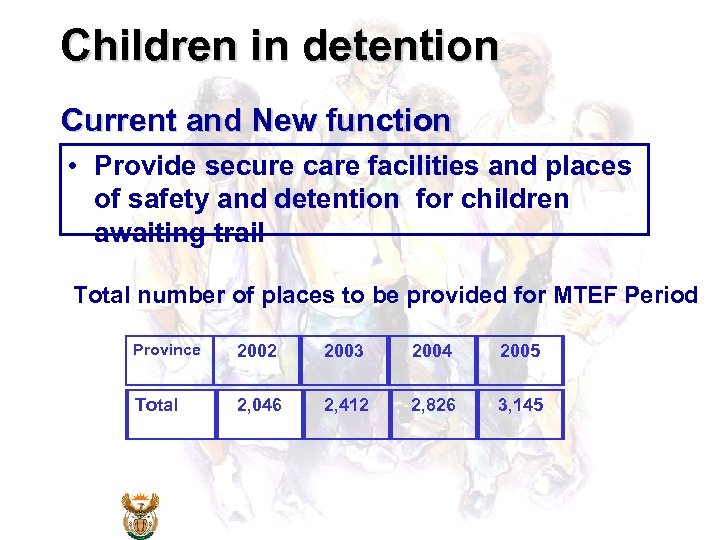 Children in detention

Current and New function

• Provide secure care facilities and places of safety and detention for children awaiting trail

Total number of places to be provided for MTEF Period

| Province | 2002 | 2003 | 2004 | 2005 |
|---|---|---|---|---|
| Total | 2,046 | 2,412 | 2,826 | 3,145 |